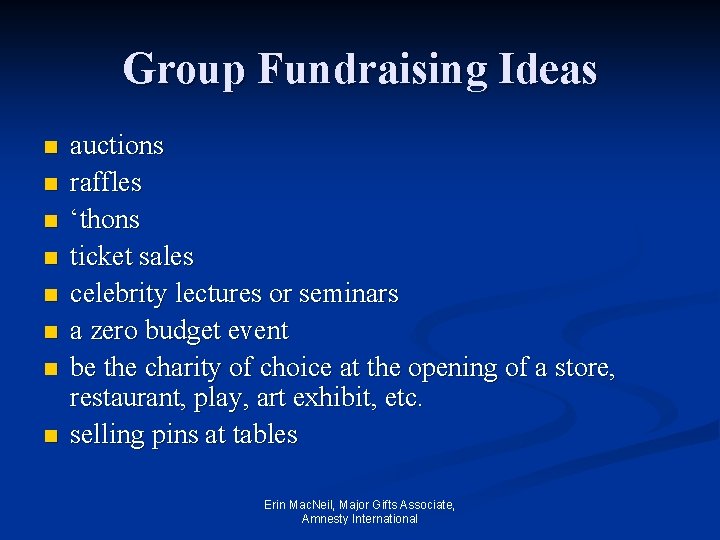 Group Fundraising Ideas

- auctions
- raffles
- ‘thons
- ticket sales
- celebrity lectures or seminars
- a zero budget event
- be the charity of choice at the opening of a store, restaurant, play, art exhibit, etc.
- selling pins at tables

Erin MacNeil, Major Gifts Associate, Amnesty International